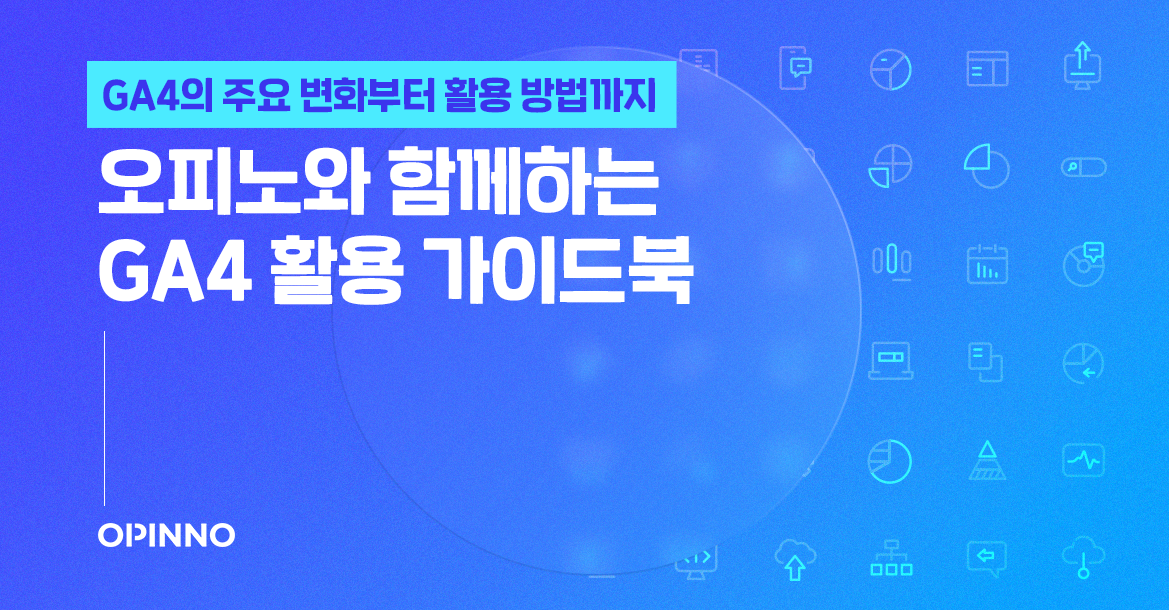 GA4의 주요 변화부터 활용 방법까지

오피노와 함께하는
GA4 활용 가이드북

OPINNO